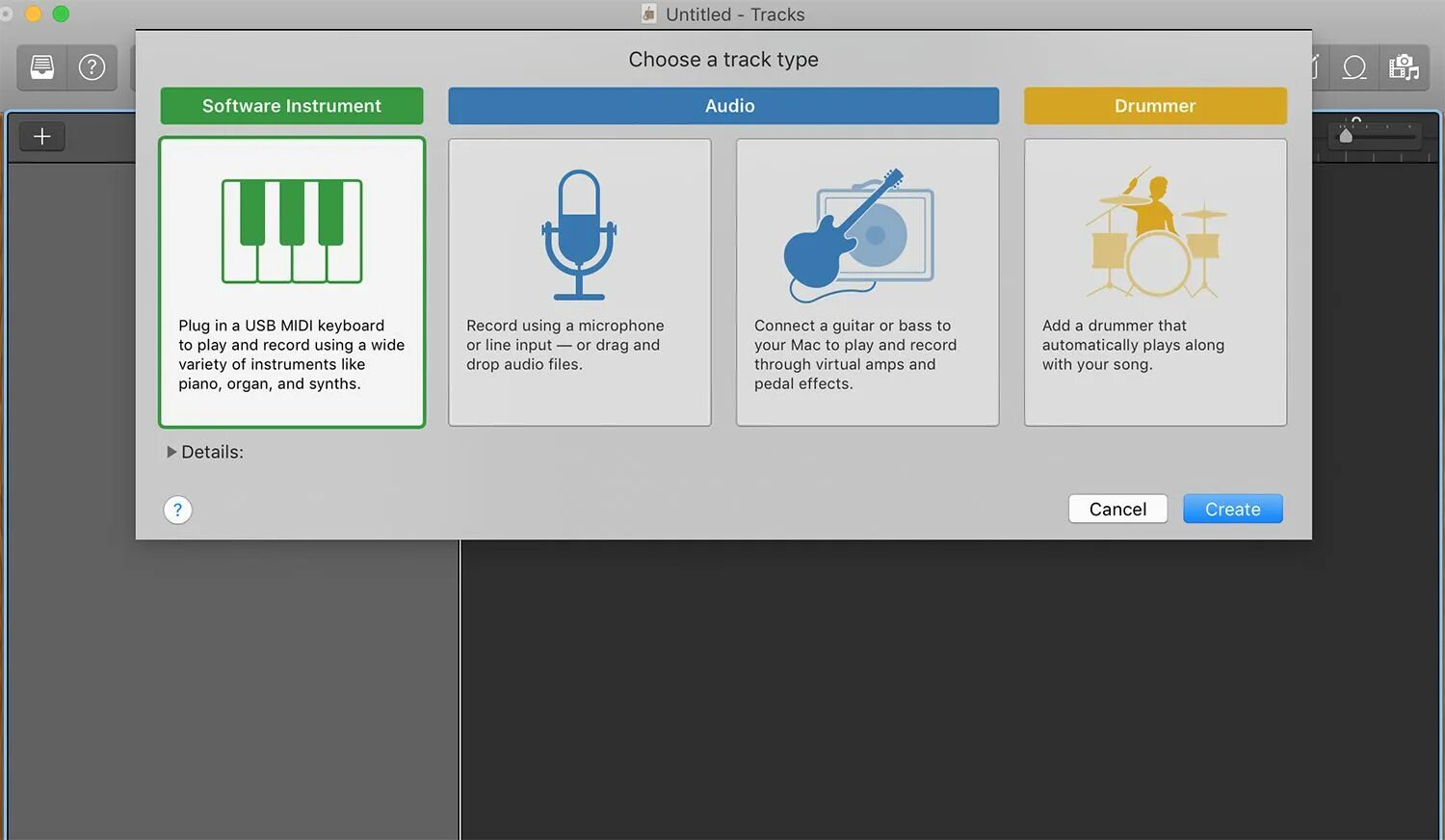 Untitled - Tracks

Choose a track type

Software Instrument

Audio

Drummer

Plug in a USB MIDI keyboard to play and record using a wide variety of instruments like piano, organ, and synths.

Record using a microphone or line input — or drag and drop audio files.

Connect a guitar or bass to your Mac to play and record through virtual amps and pedal effects.

Add a drummer that automatically plays along with your song.

Details:

?

Cancel

Create